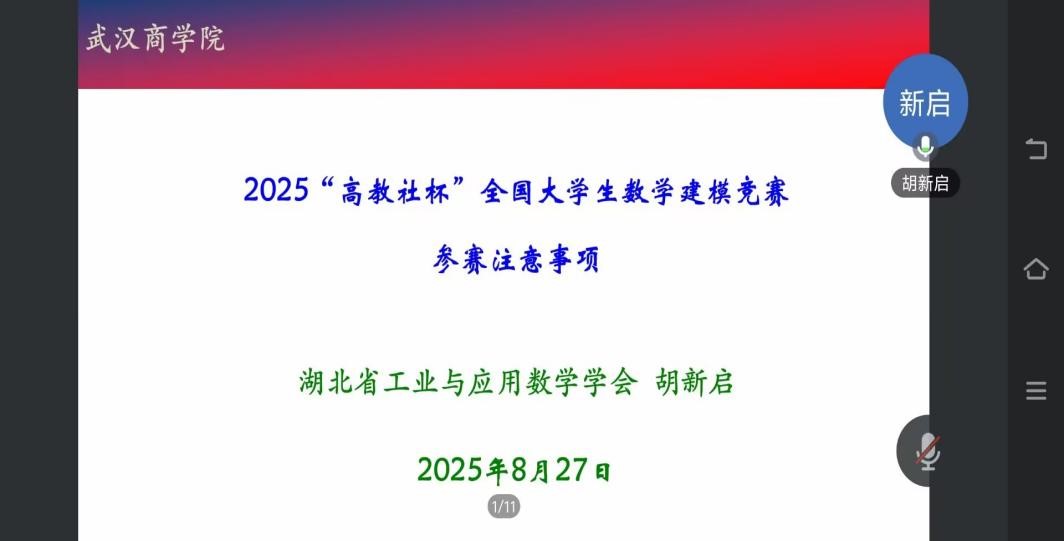 武汉商学院

新启

胡新启

2025“高教社杯”全国大学生数学建模竞赛

参赛注意事项

湖北省工业与应用数学学会 胡新启

2025年8月27日

1/11